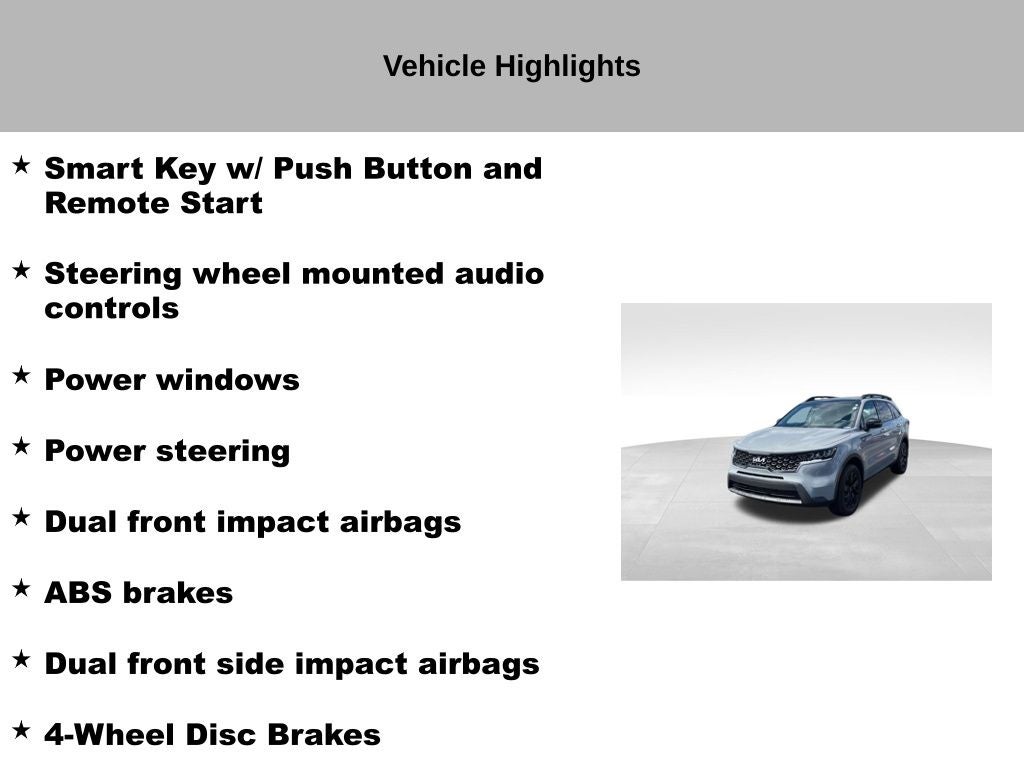 Vehicle Highlights

★ Smart Key w/ Push Button and Remote Start

★ Steering wheel mounted audio controls

★ Power windows

★ Power steering

★ Dual front impact airbags

★ ABS brakes

★ Dual front side impact airbags

★ 4-Wheel Disc Brakes